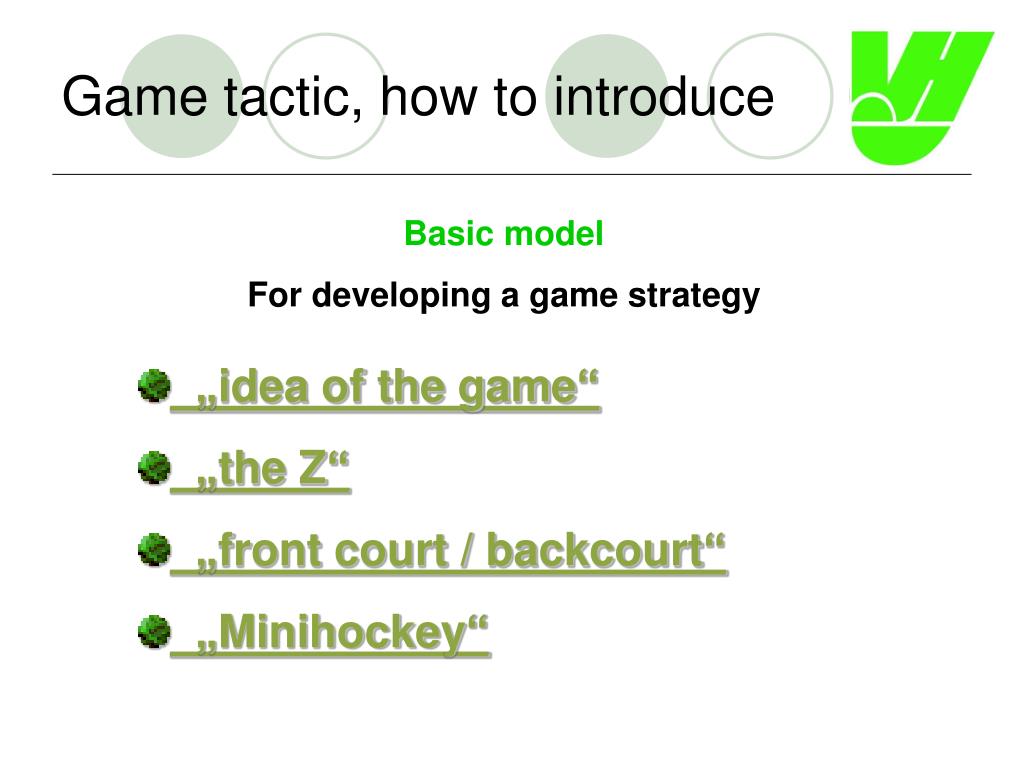 Game tactic, how to introduce

Basic model

For developing a game strategy

„idea of the game“

„the Z“

„front court / backcourt“

„Minihockey“